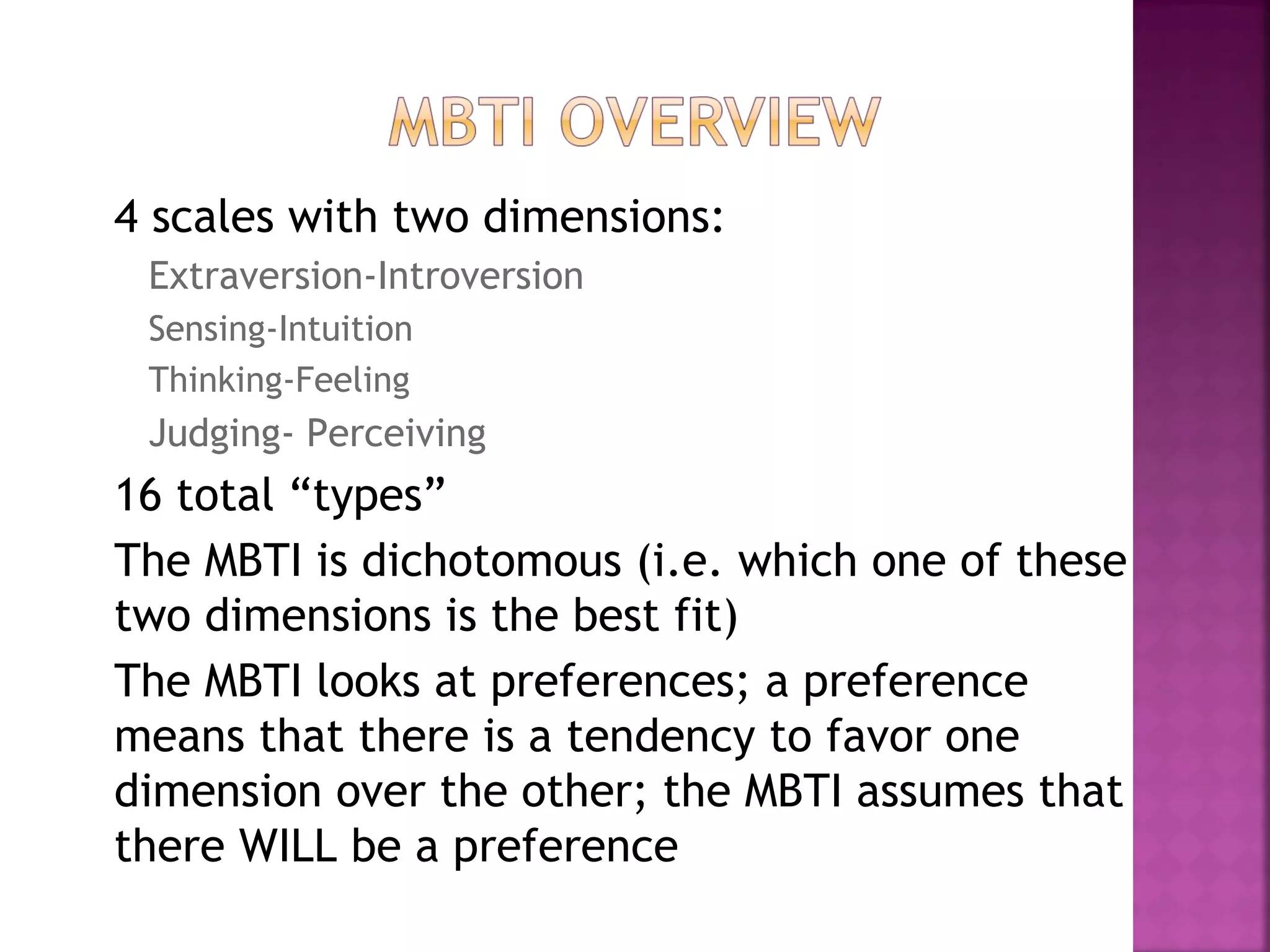 MBTI OVERVIEW

4 scales with two dimensions:

Extraversion-Introversion

Sensing-Intuition

Thinking-Feeling

Judging- Perceiving

16 total “types”

The MBTI is dichotomous (i.e. which one of these two dimensions is the best fit)

The MBTI looks at preferences; a preference means that there is a tendency to favor one dimension over the other; the MBTI assumes that there WILL be a preference